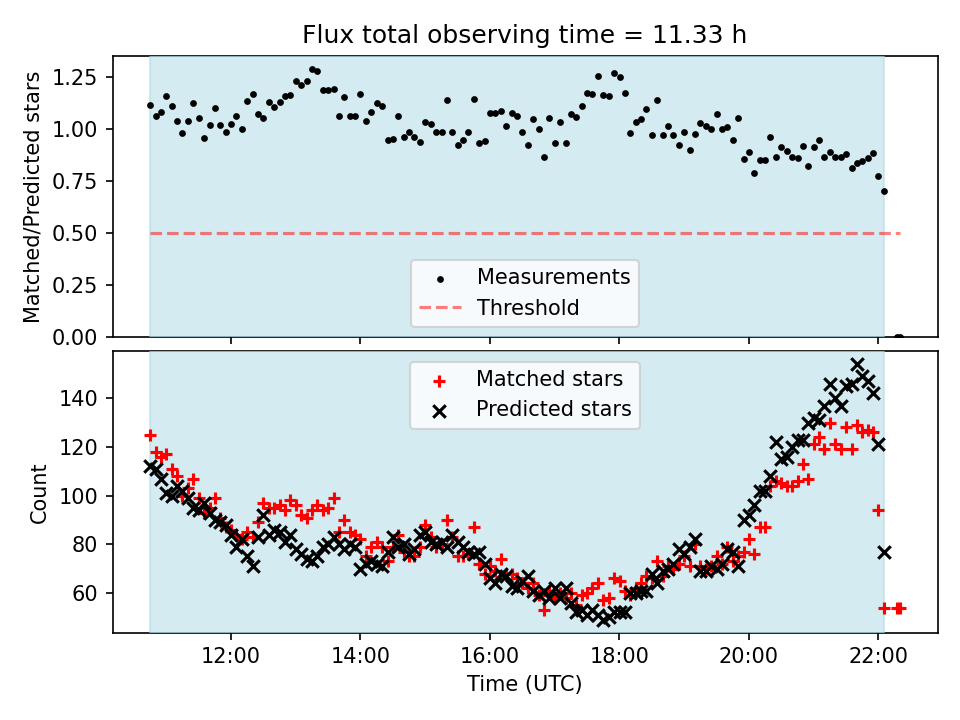 Flux total observing time = 11.33 h

Matched/Predicted stars

1.25
1.00
0.75
0.50
0.25
0.00

Measurements
Threshold

Matched stars
Predicted stars

Count

140
120
100
80
60

12:00
14:00
16:00
18:00
20:00
22:00

Time (UTC)